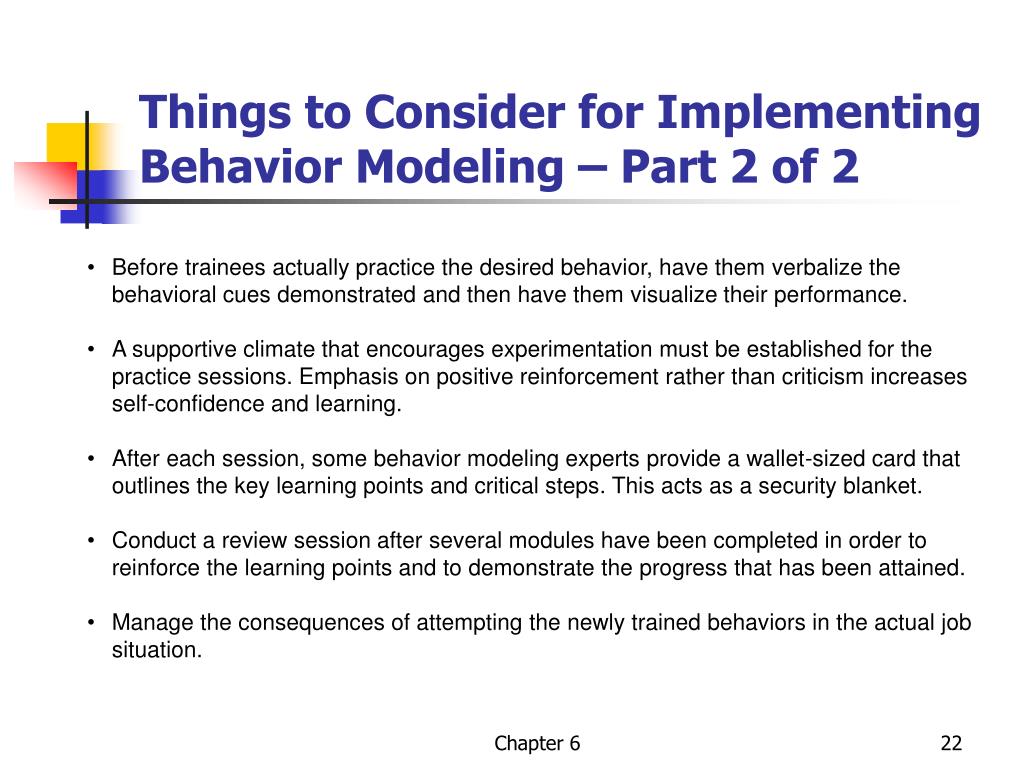 Things to Consider for Implementing Behavior Modeling – Part 2 of 2

• Before trainees actually practice the desired behavior, have them verbalize the behavioral cues demonstrated and then have them visualize their performance.

• A supportive climate that encourages experimentation must be established for the practice sessions. Emphasis on positive reinforcement rather than criticism increases self-confidence and learning.

• After each session, some behavior modeling experts provide a wallet-sized card that outlines the key learning points and critical steps. This acts as a security blanket.

• Conduct a review session after several modules have been completed in order to reinforce the learning points and to demonstrate the progress that has been attained.

• Manage the consequences of attempting the newly trained behaviors in the actual job situation.

Chapter 6

22